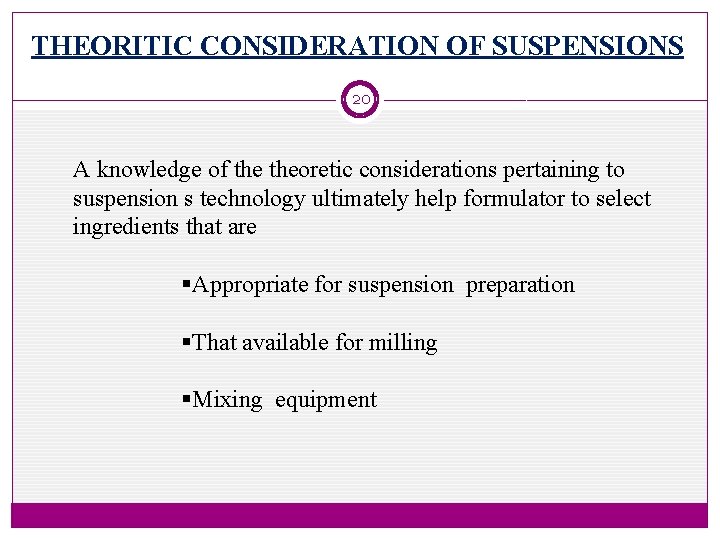 THEORITIC CONSIDERATION OF SUSPENSIONS

20

A knowledge of the theoretic considerations pertaining to suspension s technology ultimately help formulator to select ingredients that are

▪Appropriate for suspension preparation

▪That available for milling

▪Mixing equipment